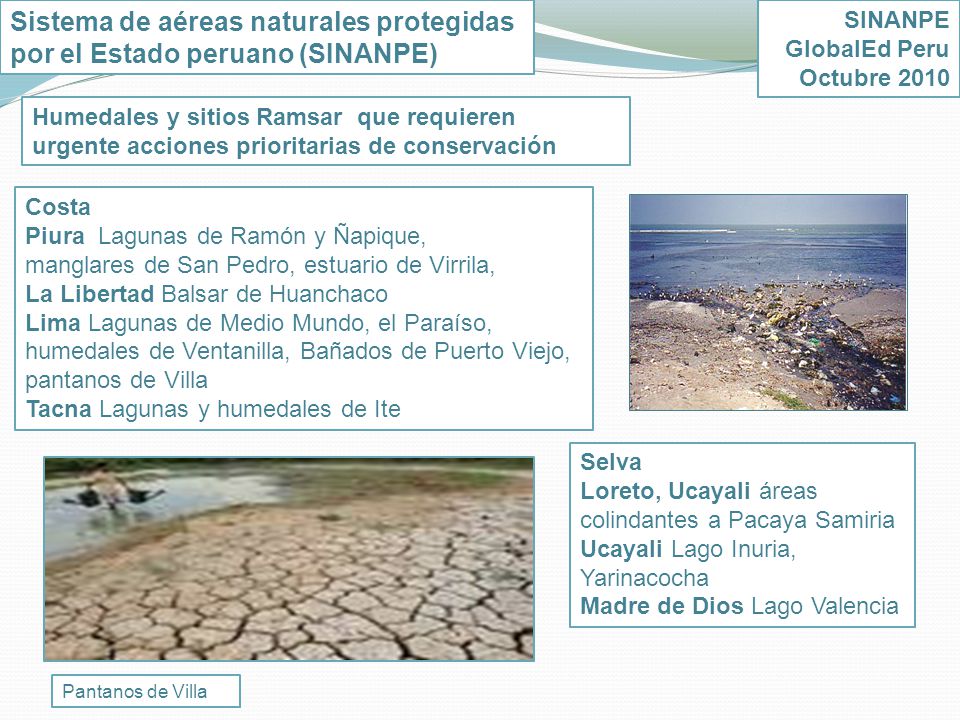 Sistema de aéreas naturales protegidas por el Estado peruano (SINANPE)

SINANPE
GlobalEd Peru
Octubre 2010

Humedales y sitios Ramsar que requieren urgente acciones prioritarias de conservación

Costa
Piura Lagunas de Ramón y Ñapique, manglares de San Pedro, estuario de Virrila,
La Libertad Balsar de Huanchaco
Lima Lagunas de Medio Mundo, el Paraíso, humedales de Ventanilla, Bañados de Puerto Viejo, pantanos de Villa
Tacna Lagunas y humedales de Ite

Selva
Loreto, Ucayali áreas colindantes a Pacaya Samiria
Ucayali Lago Inuria, Yarinacocha
Madre de Dios Lago Valencia

Pantanos de Villa